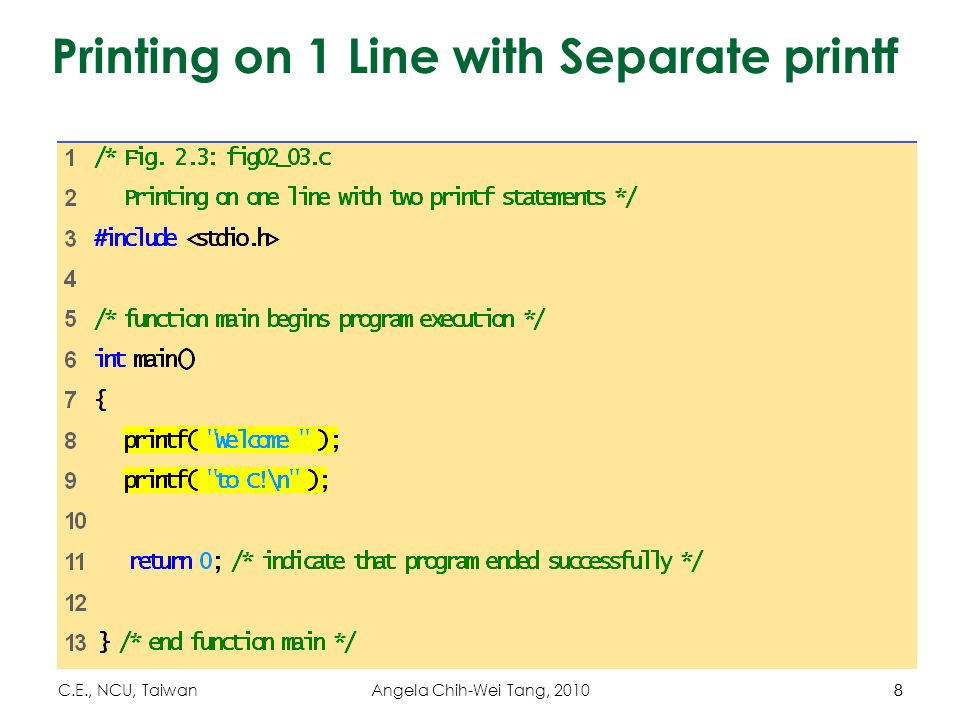 Printing on 1 Line with Separate printf

1 /* Fig. 2.3: fig02_03.c
2 Printing on one line with two printf statements */
3 #include <stdio.h>
4
5 /* function main begins program execution */
6 int main()
7 {
8 printf( "Welcome " );
9 printf( "to C!\n" );
10
11 return 0; /* indicate that program ended successfully */
12
13 } /* end function main */

C.E., NCU, Taiwan

Angela Chih-Wei Tang, 2010

8